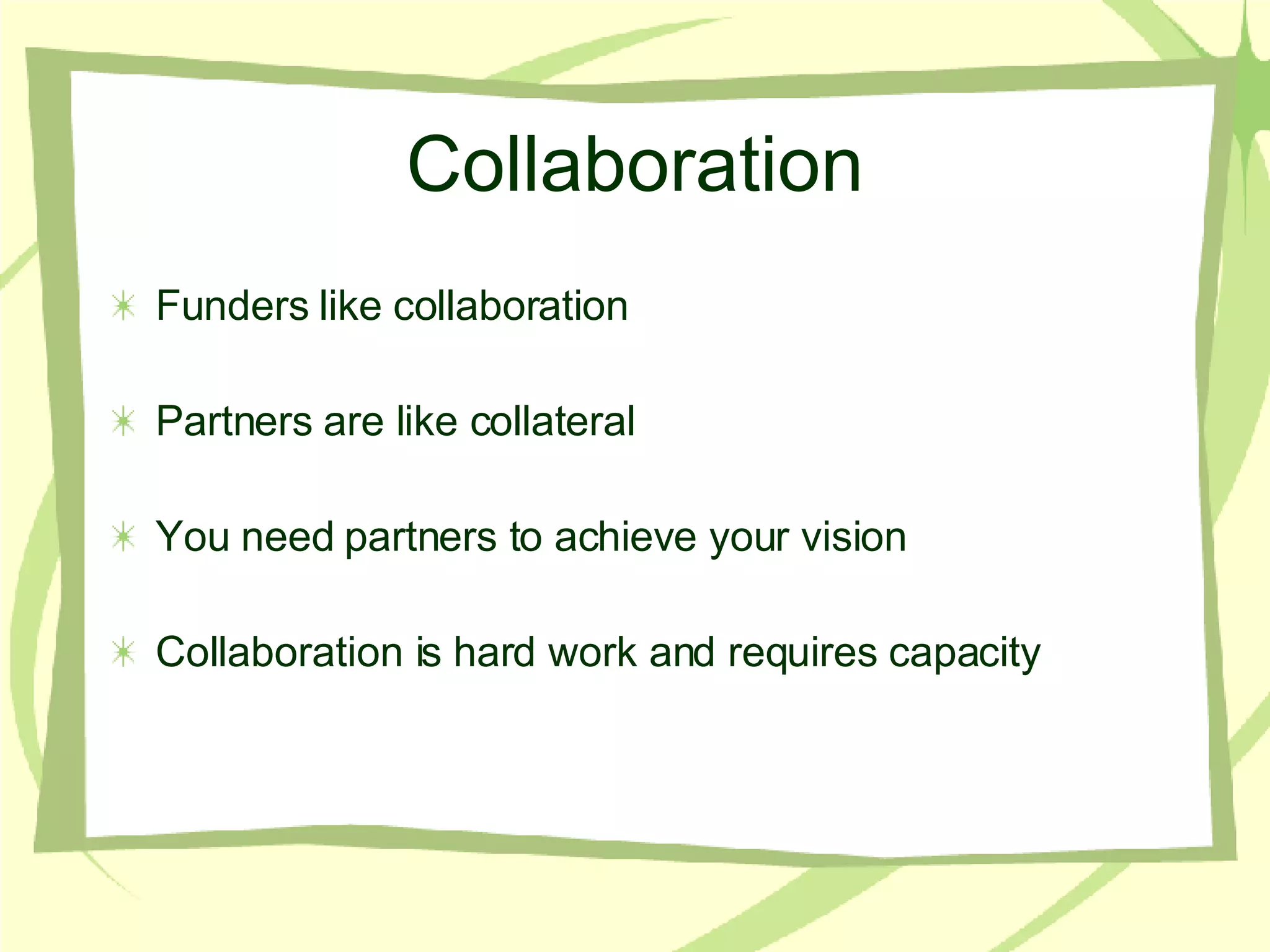 Collaboration

Funders like collaboration

Partners are like collateral

You need partners to achieve your vision

Collaboration is hard work and requires capacity